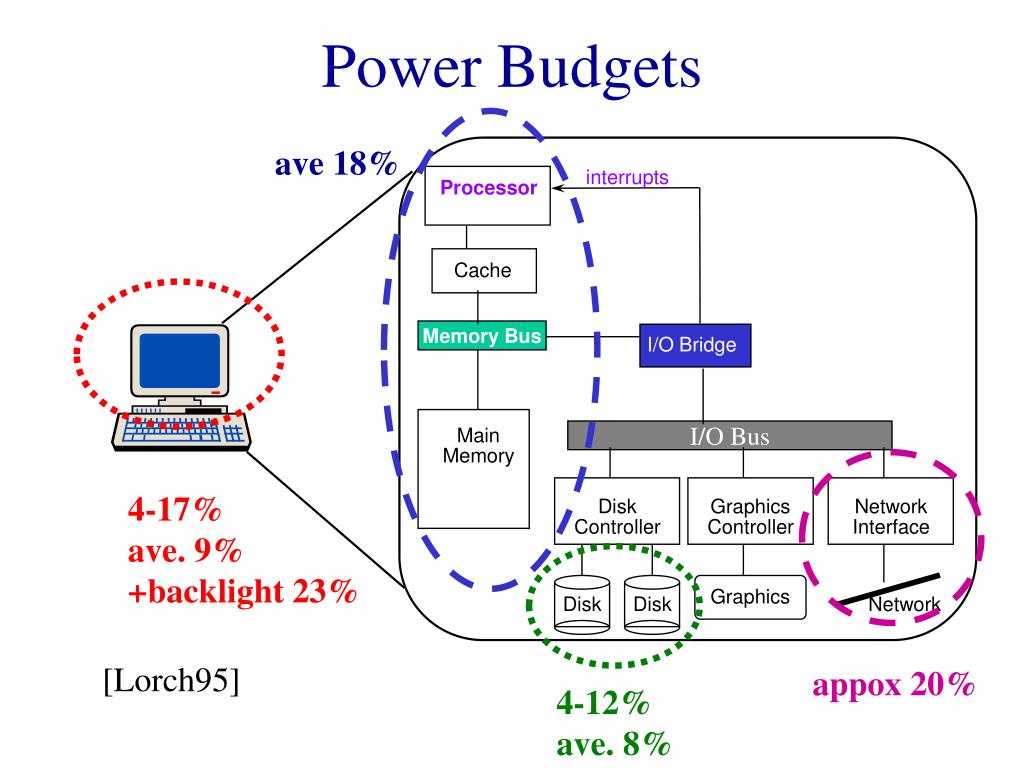 Power Budgets

ave 18%

Processor

interrupts

Cache

Memory Bus

I/O Bridge

Main Memory

I/O Bus

Disk Controller

Graphics Controller

Network Interface

Disk

Disk

Graphics

Network

4-17%
ave. 9%
+backlight 23%

[Lorch95]

4-12%
ave. 8%

appox 20%